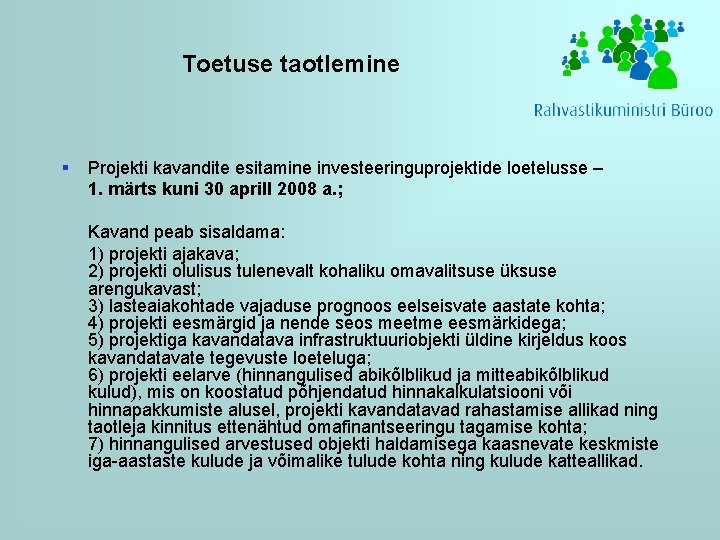 Toetuse taotlemine

Rahvastikuministri Büroo

▪ Projekti kavandite esitamine investeeringuprojektide loetelusse – 1. märts kuni 30 aprill 2008 a.;

Kavand peab sisaldama:

1) projekti ajakava;
2) projekti olulisus tulenevalt kohaliku omavalitsuse üksuse arengukavast;
3) lasteaiakohtade vajaduse prognoos eelseisvate aastate kohta;
4) projekti eesmärgid ja nende seos meetme eesmärkidega;
5) projektiga kavandatava infrastruktuuriobjekti üldine kirjeldus koos kavandatavate tegevuste loeteluga;
6) projekti eelarve (hinnangulised abikõlblikud ja mitteabikõlblikud kulud), mis on koostatud põhjendatud hinnakalkulatsiooni või hinnapakkumiste alusel, projekti kavandatavad rahastamise allikad ning taotleja kinnitus ettenähtud omafinantseeringu tagamise kohta;
7) hinnangulised arvestused objekti haldamisega kaasnevate keskmiste iga-aastaste kulude ja võimalike tulude kohta ning kulude katteallikad.